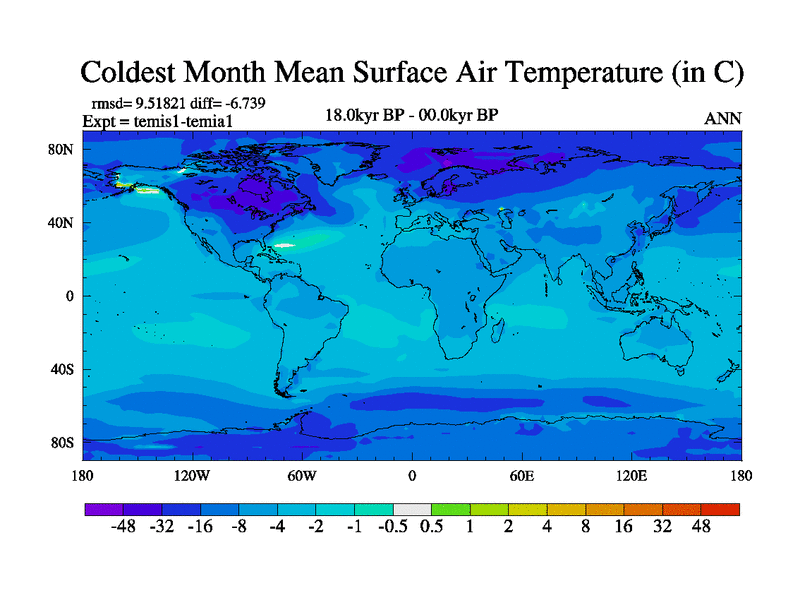 Coldest Month Mean Surface Air Temperature (in C)

rmsd= 9.51821 diff= -6.739
Expt = temis1-temia1

18.0kyr BP - 00.0kyr BP

ANN

80N
40N
0
40S
80S

180
120W
60W
0
60E
120E
180

-48 -32 -16 -8 -4 -2 -1 -0.5 0.5 1 2 4 8 16 32 48